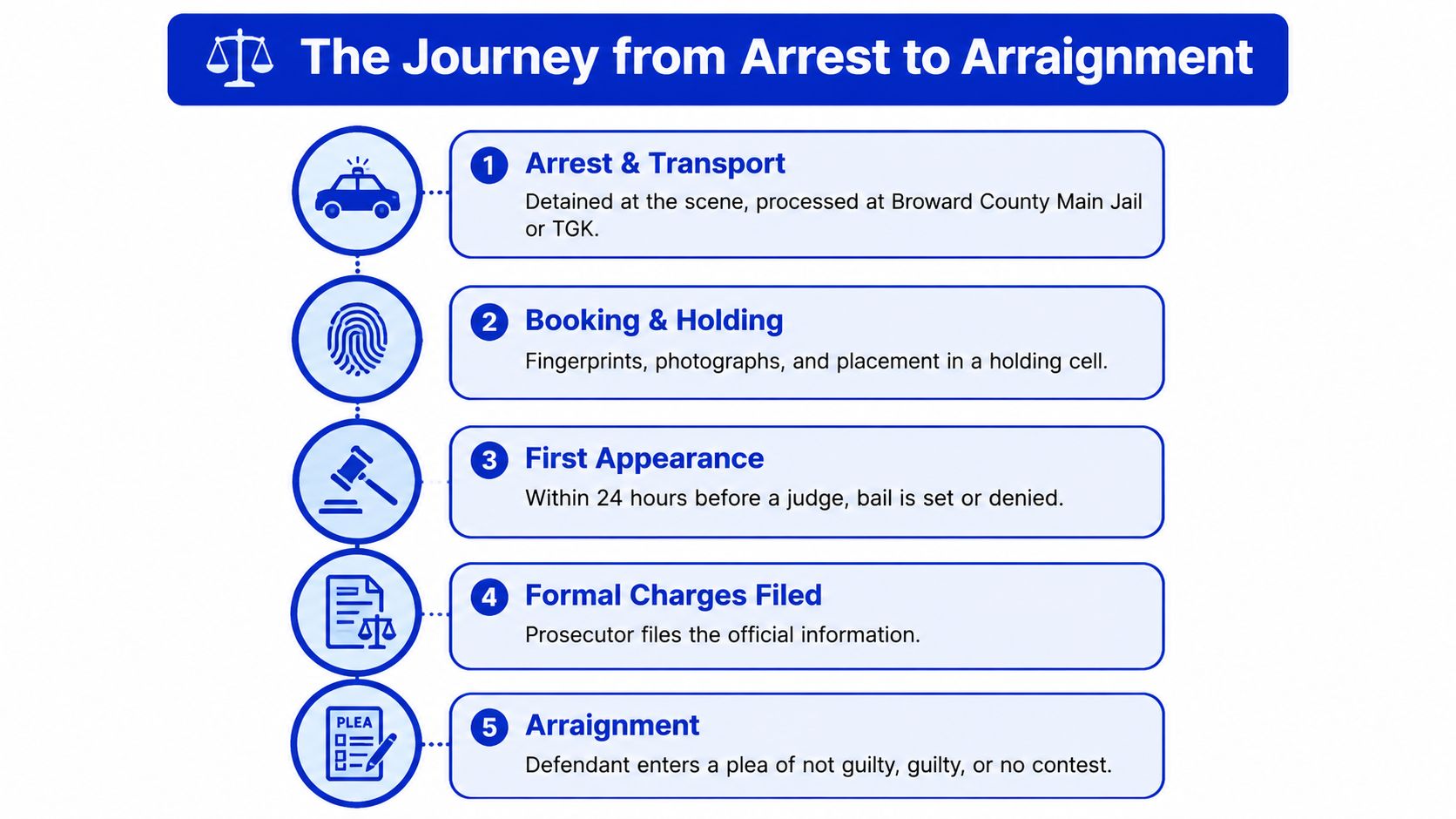 The Journey from Arrest to Arraignment

1 Arrest & Transport
Detained at the scene, processed at Broward County Main Jail or TGK.

2 Booking & Holding
Fingerprints, photographs, and placement in a holding cell.

3 First Appearance
Within 24 hours before a judge, bail is set or denied.

4 Formal Charges Filed
Prosecutor files the official information.

PLEA
5 Arraignment
Defendant enters a plea of not guilty, guilty, or no contest.